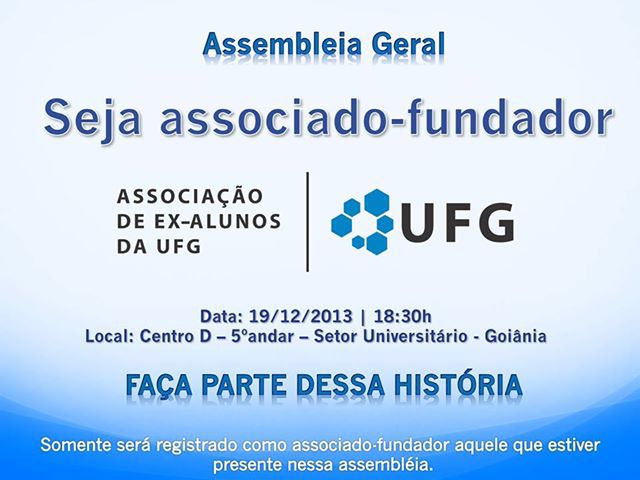 Assembleia Geral

Seja associado-fundador

ASSOCIAÇÃO DE EX-ALUNOS DA UFG

UFG

Data: 19/12/2013 | 18:30h
Local: Centro D – 5ºandar – Setor Universitário - Goiânia

FAÇA PARTE DESSA HISTÓRIA

Somente será registrado como associado-fundador aquele que estiver presente nessa assembléia.